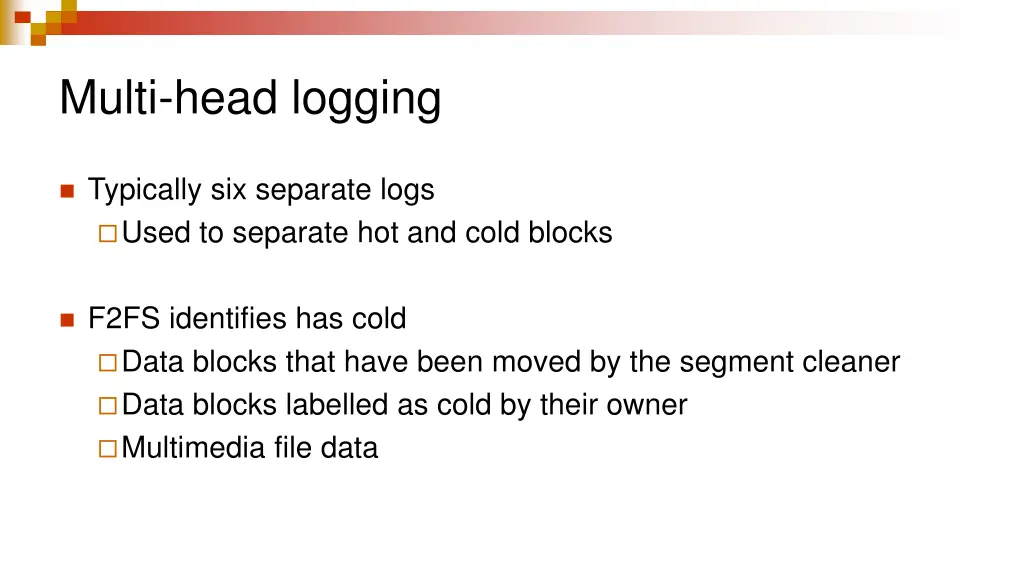 Multi-head logging

Typically six separate logs
Used to separate hot and cold blocks

F2FS identifies has cold
Data blocks that have been moved by the segment cleaner
Data blocks labelled as cold by their owner
Multimedia file data